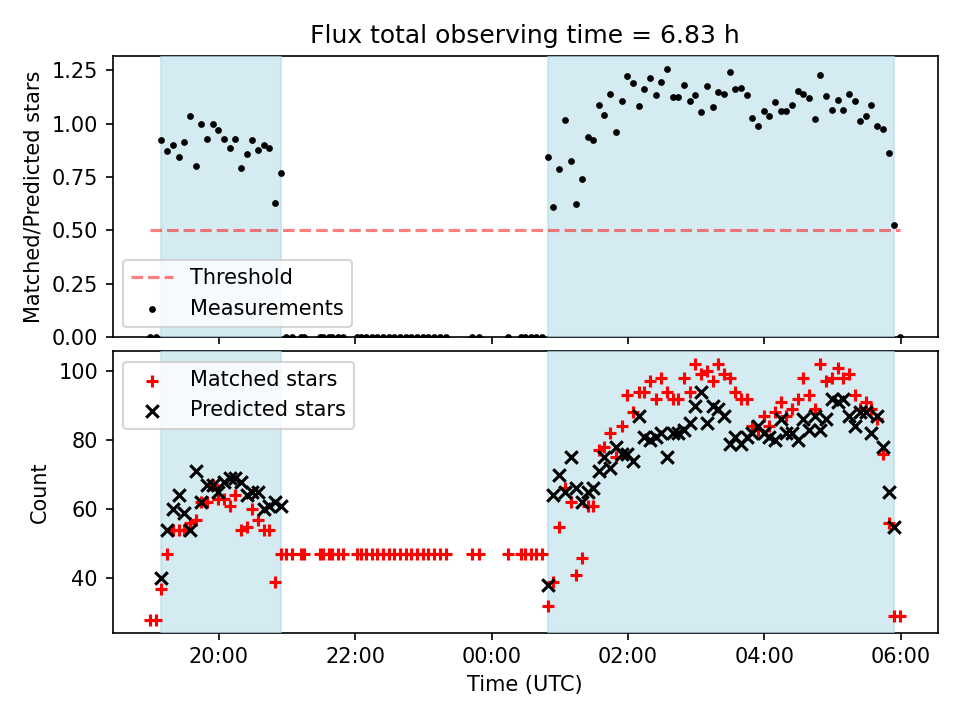 Flux total observing time = 6.83 h

Matched/Predicted stars

1.25
1.00
0.75
0.50
0.25
0.00

Threshold
Measurements

Matched stars
Predicted stars

Count

100
80
60
40

20:00
22:00
00:00
02:00
04:00
06:00

Time (UTC)